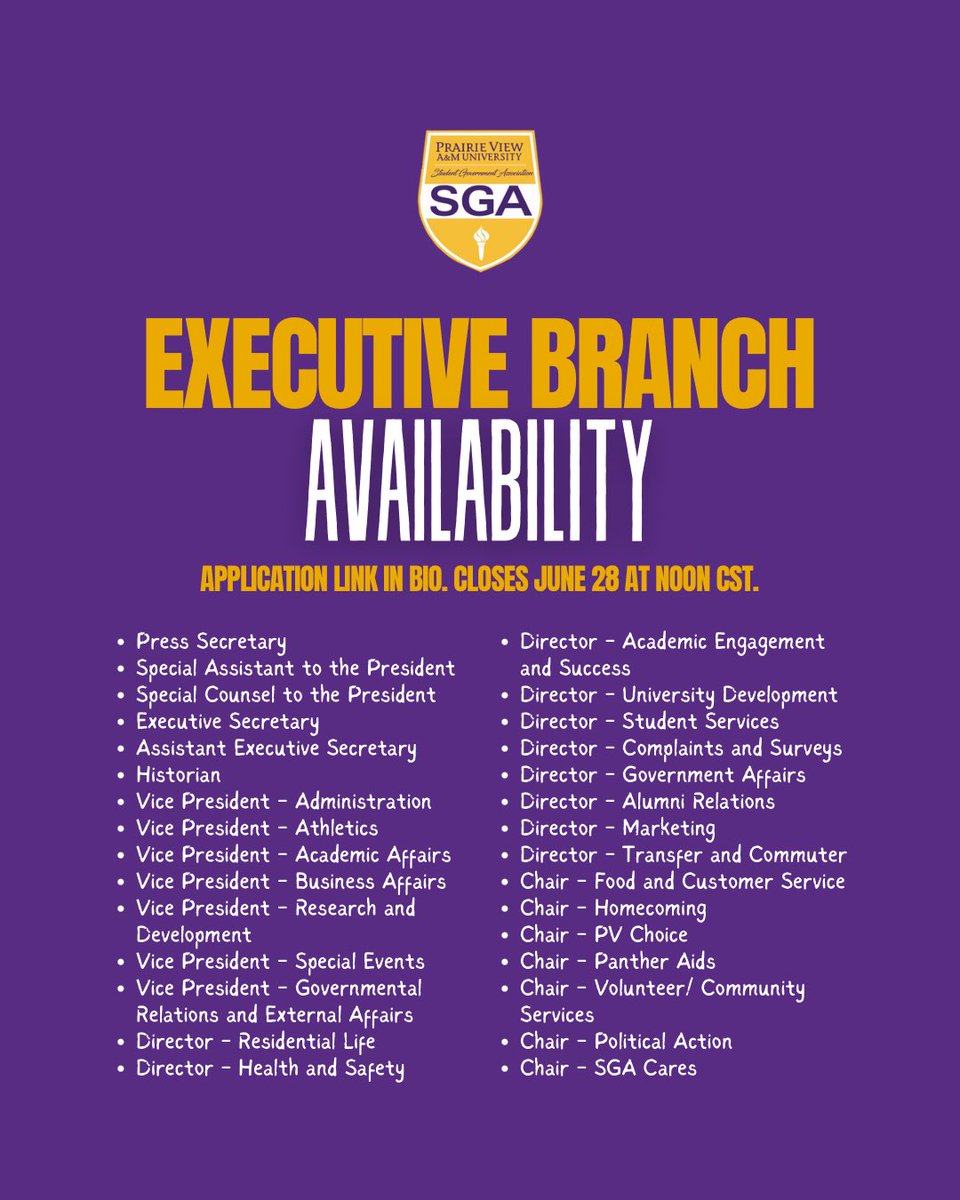 PRAIRIE VIEW A&M UNIVERSITY
Student Government Association
SGA

EXECUTIVE BRANCH
AVAILABILITY

APPLICATION LINK IN BIO. CLOSES JUNE 28 AT NOON CST.

- Press Secretary
- Special Assistant to the President
- Special Counsel to the President
- Executive Secretary
- Assistant Executive Secretary
- Historian
- Vice President - Administration
- Vice President - Athletics
- Vice President - Academic Affairs
- Vice President - Business Affairs
- Vice President - Research and Development
- Vice President - Special Events
- Vice President - Governmental Relations and External Affairs
- Director - Residential Life
- Director - Health and Safety

- Director - Academic Engagement and Success
- Director - University Development
- Director - Student Services
- Director - Complaints and Surveys
- Director - Government Affairs
- Director - Alumni Relations
- Director - Marketing
- Director - Transfer and Commuter
- Chair - Food and Customer Service
- Chair - Homecoming
- Chair - PV Choice
- Chair - Panther Aids
- Chair - Volunteer/ Community Services
- Chair - Political Action
- Chair - SGA Cares